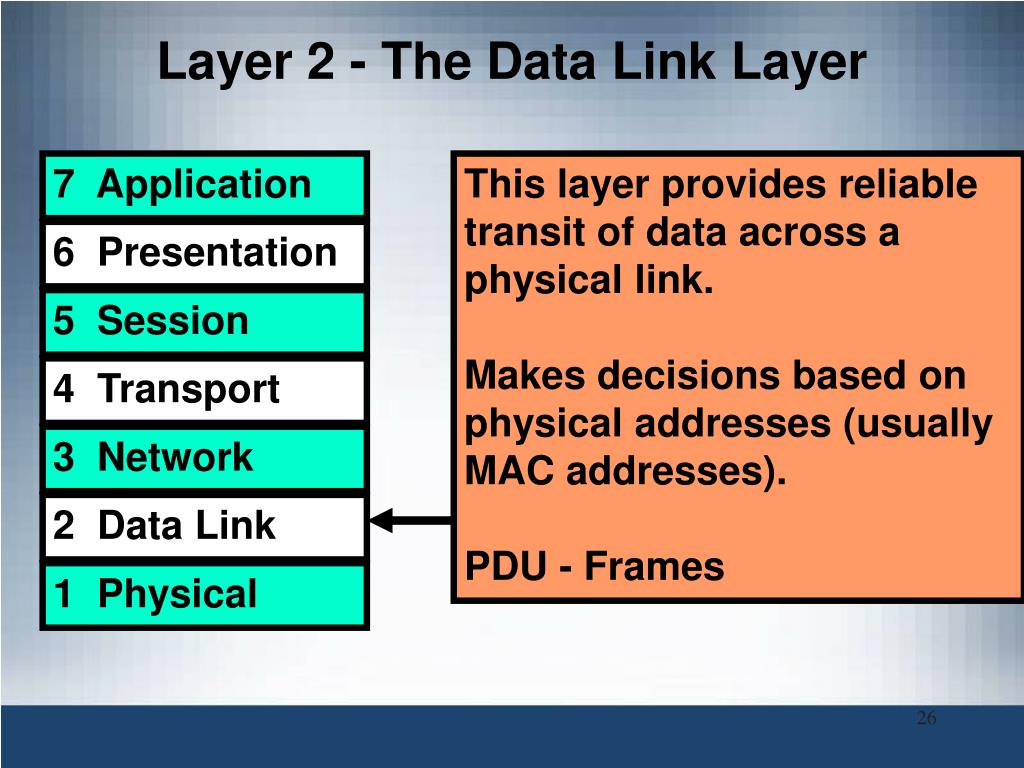 Layer 2 - The Data Link Layer

7 Application
6 Presentation
5 Session
4 Transport
3 Network
2 Data Link
1 Physical

This layer provides reliable transit of data across a physical link.

Makes decisions based on physical addresses (usually MAC addresses).

PDU - Frames

26